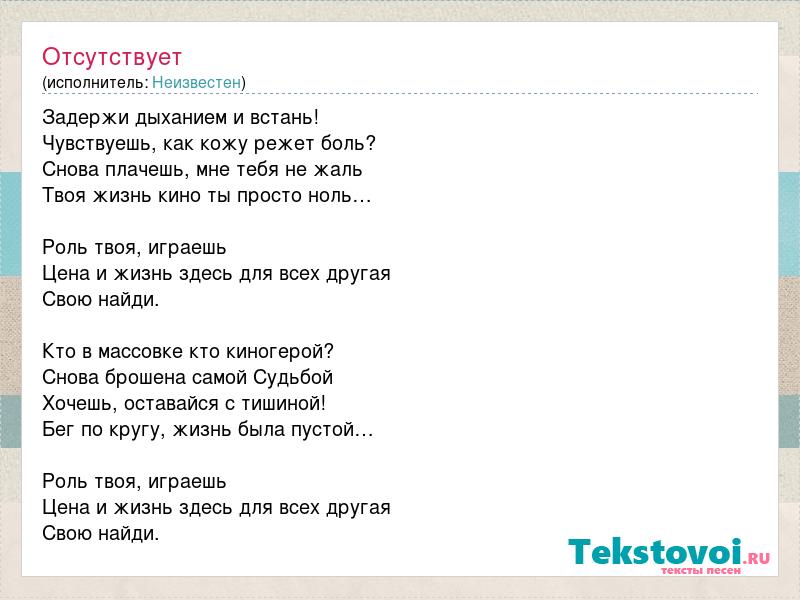 Отсутствует
(исполнитель: Неизвестен)

Задержи дыханием и встань!
Чувствуешь, как кожу режет боль?
Снова плачешь, мне тебя не жаль
Твоя жизнь кино ты просто ноль…

Роль твоя, играешь
Цена и жизнь здесь для всех другая
Свою найди.

Кто в массовке кто киногерой?
Снова брошена самой Судьбой
Хочешь, оставайся с тишиной!
Бег по кругу, жизнь была пустой…

Роль твоя, играешь
Цена и жизнь здесь для всех другая
Свою найди.

Tekstovoi.RU
тексты песен